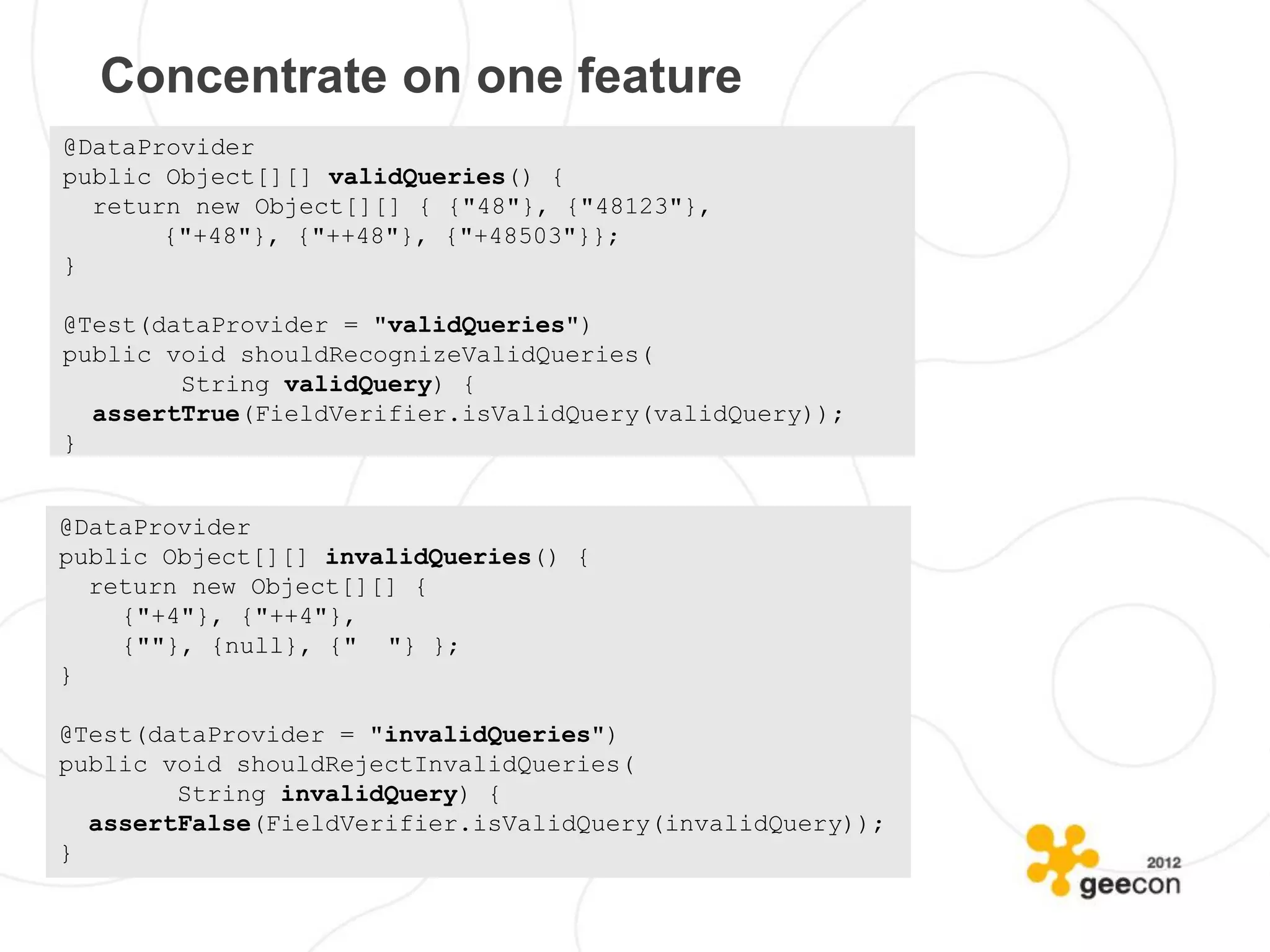 Concentrate on one feature

@DataProvider
public Object[][] validQueries() {
  return new Object[][] { {"48"}, {"48123"},
       {"+48"}, {"++48"}, {"+48503"}};
}

@Test(dataProvider = "validQueries")
public void shouldRecognizeValidQueries(
        String validQuery) {
  assertTrue(FieldVerifier.isValidQuery(validQuery));
}

@DataProvider
public Object[][] invalidQueries() {
  return new Object[][] {
    {"+4"}, {"++4"},
    {""}, {null}, {"  "} };
}

@Test(dataProvider = "invalidQueries")
public void shouldRejectInvalidQueries(
        String invalidQuery) {
  assertFalse(FieldVerifier.isValidQuery(invalidQuery));
}

2012
geecon